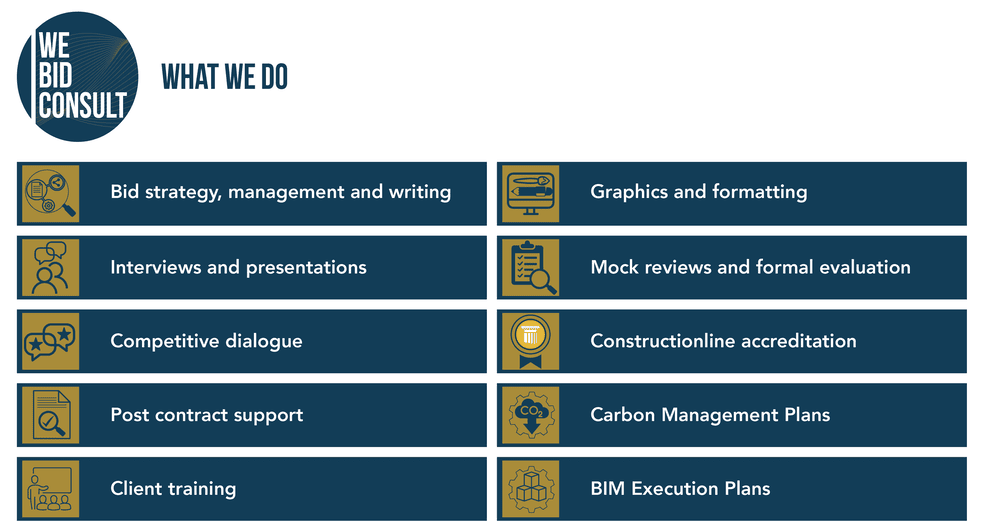 WE
BID
CONSULT

WHAT WE DO

Bid strategy, management and writing

Interviews and presentations

Competitive dialogue

Post contract support

Client training

Graphics and formatting

Mock reviews and formal evaluation

Constructionline accreditation

$CO_2$

Carbon Management Plans

BIM Execution Plans